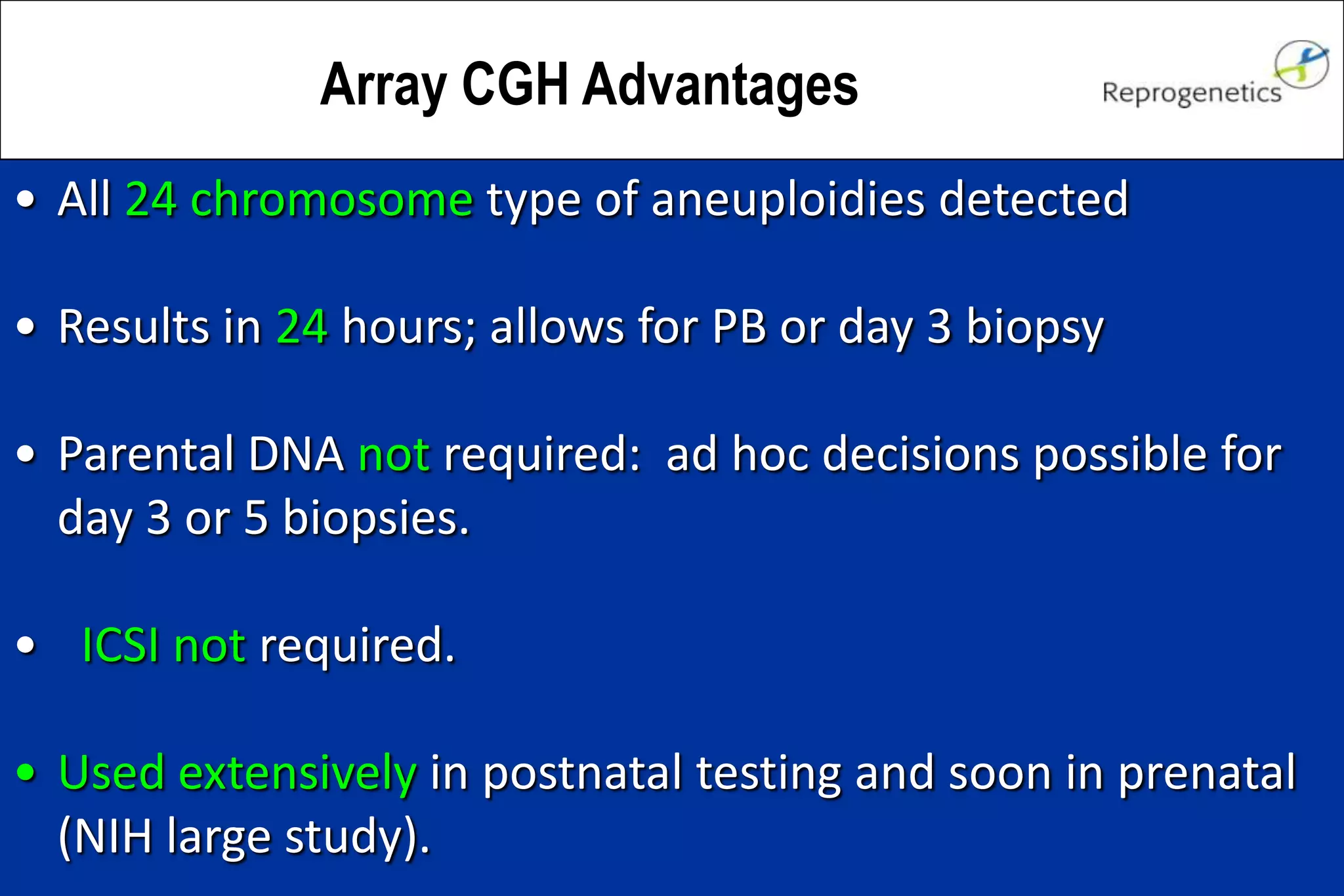 Array CGH Advantages

Reprogenetics

• All 24 chromosome type of aneuploidies detected

• Results in 24 hours; allows for PB or day 3 biopsy

• Parental DNA not required: ad hoc decisions possible for day 3 or 5 biopsies.

• ICSI not required.

• Used extensively in postnatal testing and soon in prenatal (NIH large study).